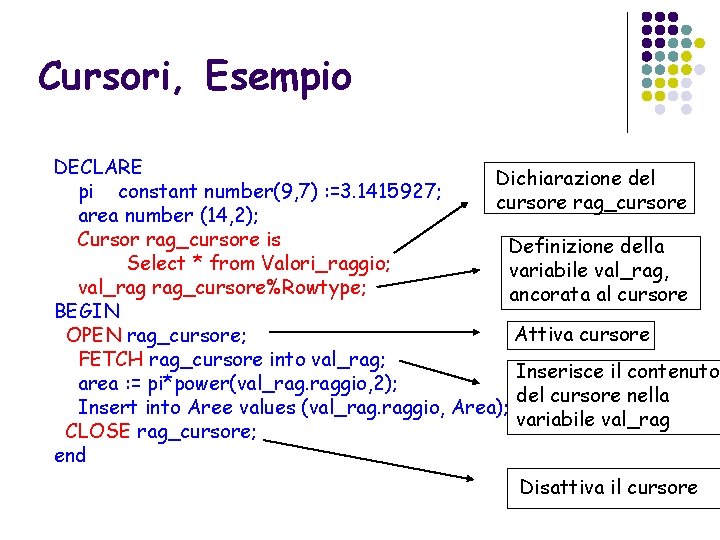 Cursori, Esempio

DECLARE
pi constant number(9,7) :=3.1415927;
area number (14,2);
Cursor rag_cursore is
Select * from Valori_raggio;
val_rag rag_cursore%Rowtype;
BEGIN
OPEN rag_cursore;
FETCH rag_cursore into val_rag;
area := pi*power(val_rag.raggio,2);
Insert into Aree values (val_rag.raggio, Area);
CLOSE rag_cursore;
end

Dichiarazione del cursore rag_cursore

Definizione della variabile val_rag, ancorata al cursore

Attiva cursore

Inserisce il contenuto del cursore nella variabile val_rag

Disattiva il cursore